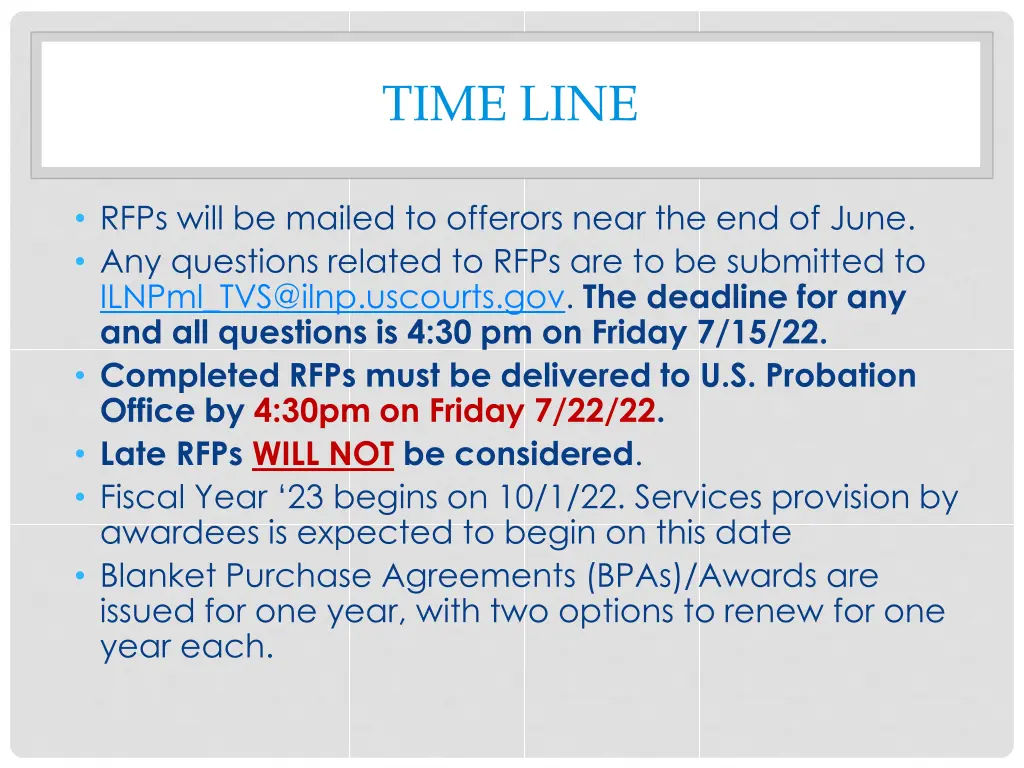 TIME LINE

• RFPs will be mailed to offerors near the end of June.
• Any questions related to RFPs are to be submitted to ILNPml_TVS@ilnp.uscourts.gov. The deadline for any and all questions is 4:30 pm on Friday 7/15/22.
• Completed RFPs must be delivered to U.S. Probation Office by 4:30pm on Friday 7/22/22.
• Late RFPs WILL NOT be considered.
• Fiscal Year '23 begins on 10/1/22. Services provision by awardees is expected to begin on this date
• Blanket Purchase Agreements (BPAs)/Awards are issued for one year, with two options to renew for one year each.